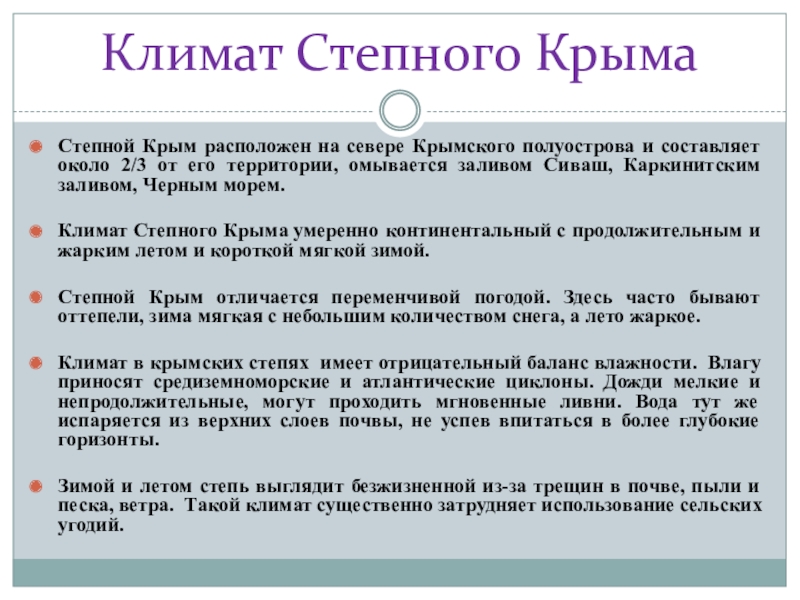 Климат Степного Крыма

Степной Крым расположен на севере Крымского полуострова и составляет около 2/3 от его территории, омывается заливом Сиваш, Каркинитским заливом, Черным морем.

Климат Степного Крыма умеренно континентальный с продолжительным и жарким летом и короткой мягкой зимой.

Степной Крым отличается переменчивой погодой. Здесь часто бывают оттепели, зима мягкая с небольшим количеством снега, а лето жаркое.

Климат в крымских степях имеет отрицательный баланс влажности. Влагу приносят средиземноморские и атлантические циклоны. Дожди мелкие и непродолжительные, могут проходить мгновенные ливни. Вода тут же испаряется из верхних слоев почвы, не успев впитаться в более глубокие горизонты.

Зимой и летом степь выглядит безжизненной из-за трещин в почве, пыли и песка, ветра. Такой климат существенно затрудняет использование сельских угодий.